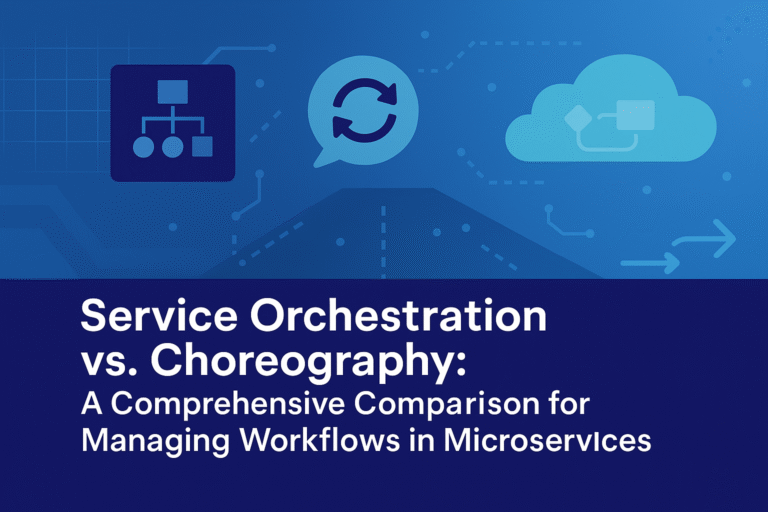 Service Orchestration vs. Choreography:

A Comprehensive Comparison for Managing Workflows in Microservices